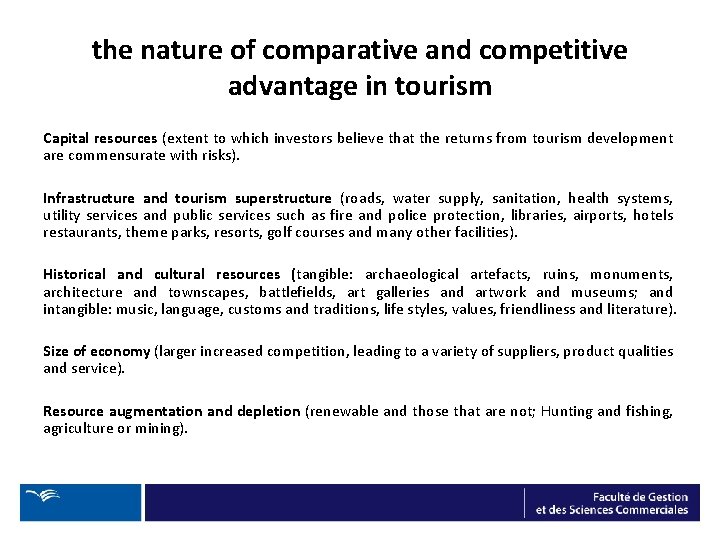 the nature of comparative and competitive advantage in tourism

Capital resources (extent to which investors believe that the returns from tourism development are commensurate with risks).

Infrastructure and tourism superstructure (roads, water supply, sanitation, health systems, utility services and public services such as fire and police protection, libraries, airports, hotels restaurants, theme parks, resorts, golf courses and many other facilities).

Historical and cultural resources (tangible: archaeological artefacts, ruins, monuments, architecture and townscapes, battlefields, art galleries and artwork and museums; and intangible: music, language, customs and traditions, life styles, values, friendliness and literature).

Size of economy (larger increased competition, leading to a variety of suppliers, product qualities and service).

Resource augmentation and depletion (renewable and those that are not; Hunting and fishing, agriculture or mining).

Faculté de Gestion et des Sciences Commerciales